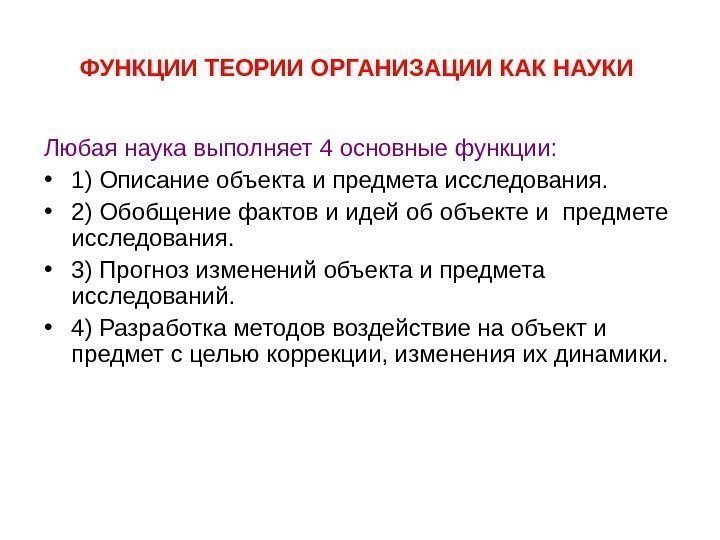 ФУНКЦИИ ТЕОРИИ ОРГАНИЗАЦИИ КАК НАУКИ

Любая наука выполняет 4 основные функции:

• 1) Описание объекта и предмета исследования.
• 2) Обобщение фактов и идей об объекте и предмете исследования.
• 3) Прогноз изменений объекта и предмета исследований.
• 4) Разработка методов воздействие на объект и предмет с целью коррекции, изменения их динамики.